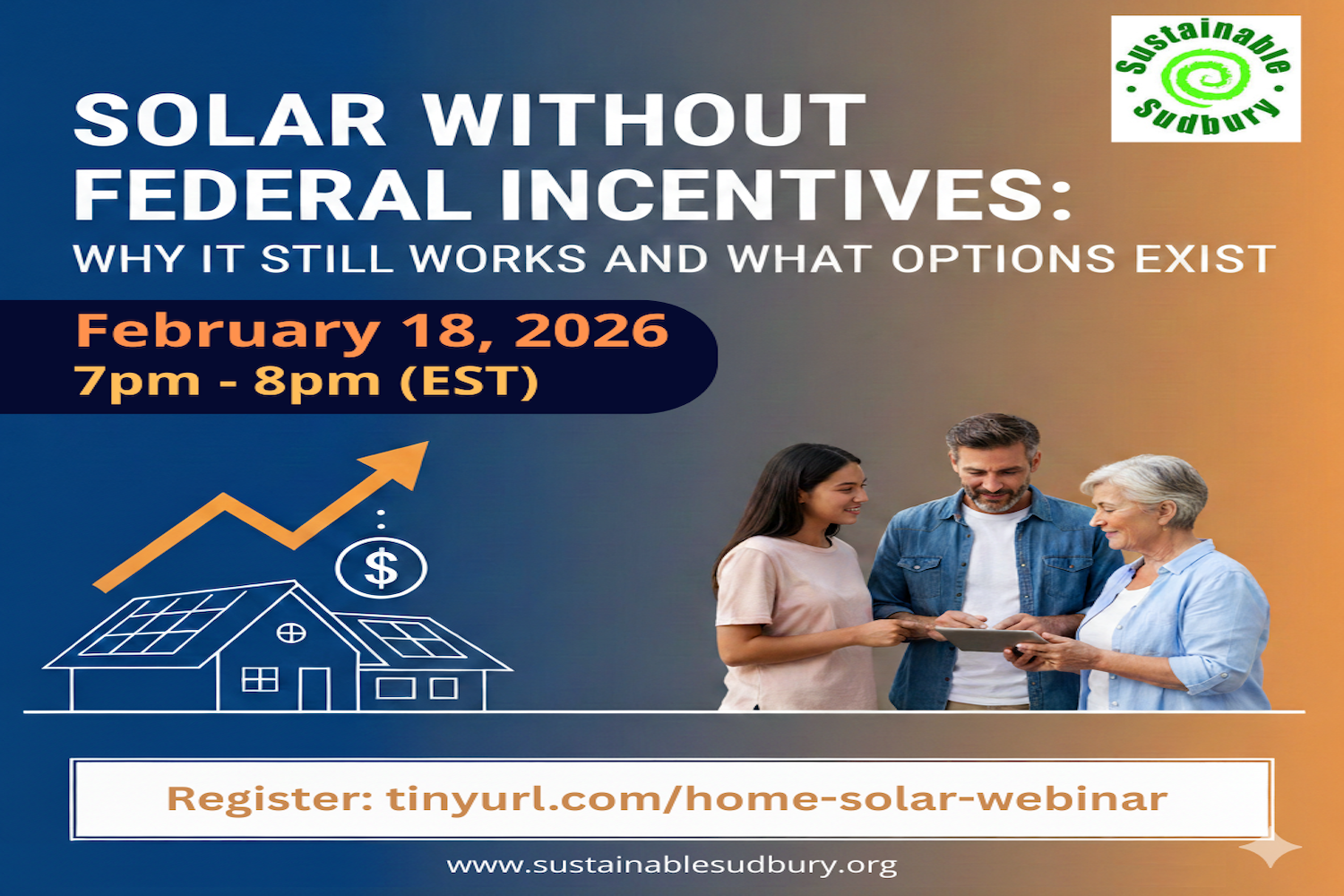 Sustainable Sudbury

SOLAR WITHOUT FEDERAL INCENTIVES:
WHY IT STILL WORKS AND WHAT OPTIONS EXIST

February 18, 2026
7pm - 8pm (EST)

$

Register: tinyurl.com/home-solar-webinar

www.sustainablesudbury.org